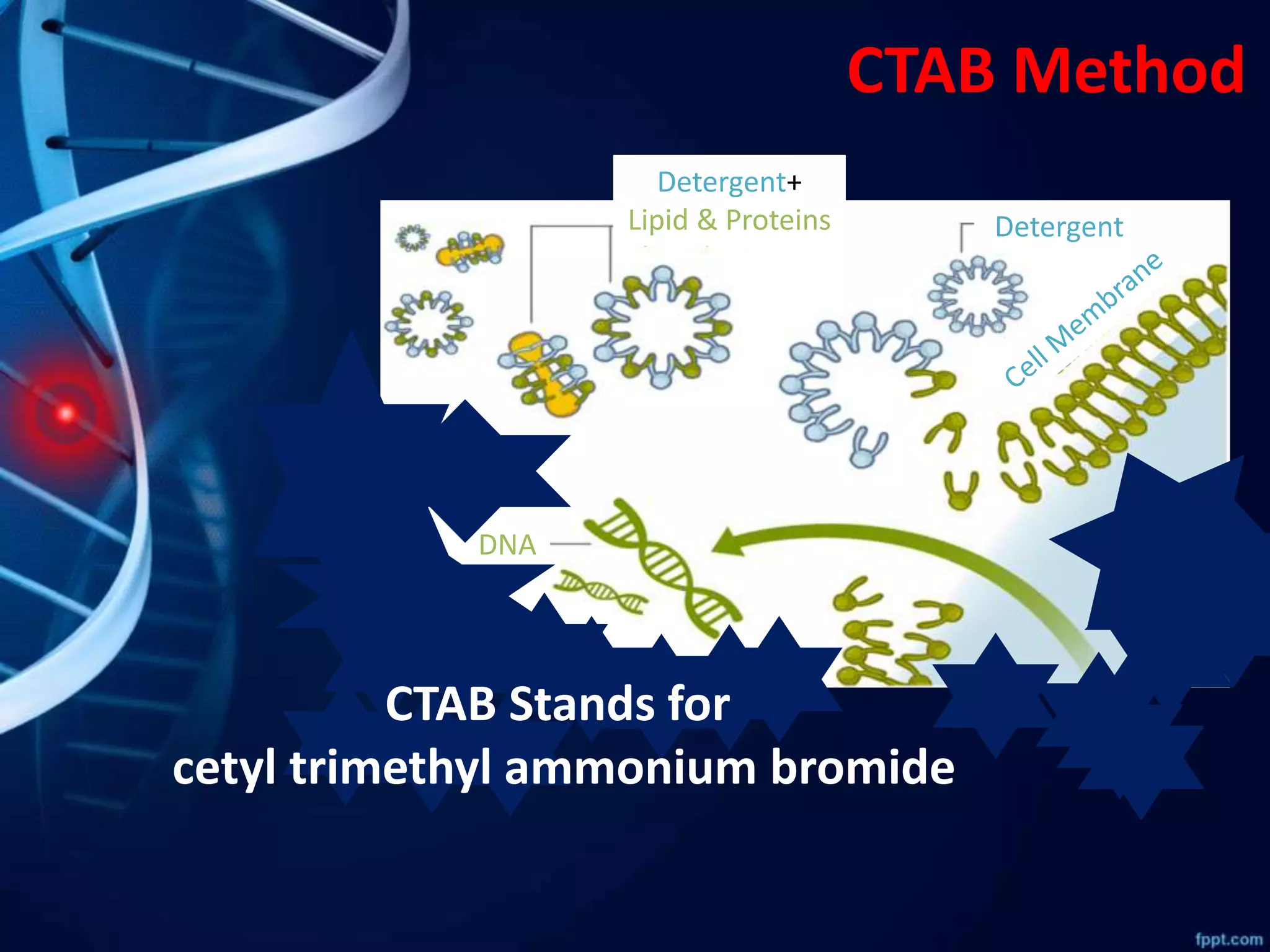 CTAB Method

Detergent+
Lipid & Proteins

Detergent

Cell Membrane

DNA

CTAB Stands for
cetyl trimethyl ammonium bromide

fppt.com